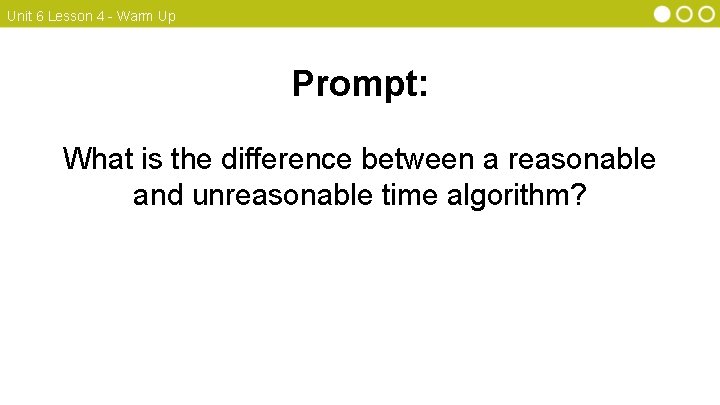 Unit 6 Lesson 4 - Warm Up

Prompt:

What is the difference between a reasonable and unreasonable time algorithm?